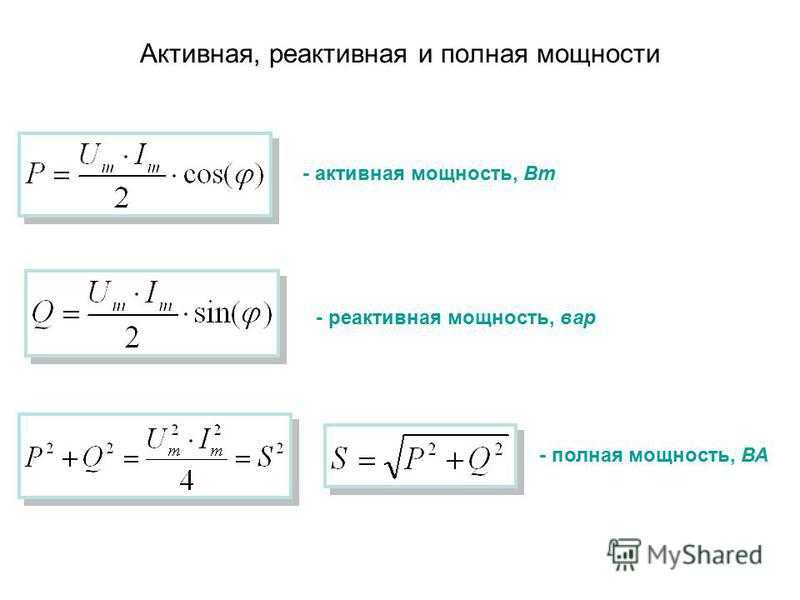 Активная, реактивная и полная мощности

$P = \frac{U_m \cdot I_m}{2} \cdot \cos(\varphi)$ - активная мощность, Вт

$Q = \frac{U_m \cdot I_m}{2} \cdot \sin(\varphi)$ - реактивная мощность, вар

$P^2 + Q^2 = \frac{U_m^2 \cdot I_m^2}{4} = S^2$ $S = \sqrt{P^2 + Q^2}$ - полная мощность, ВА

MyShared